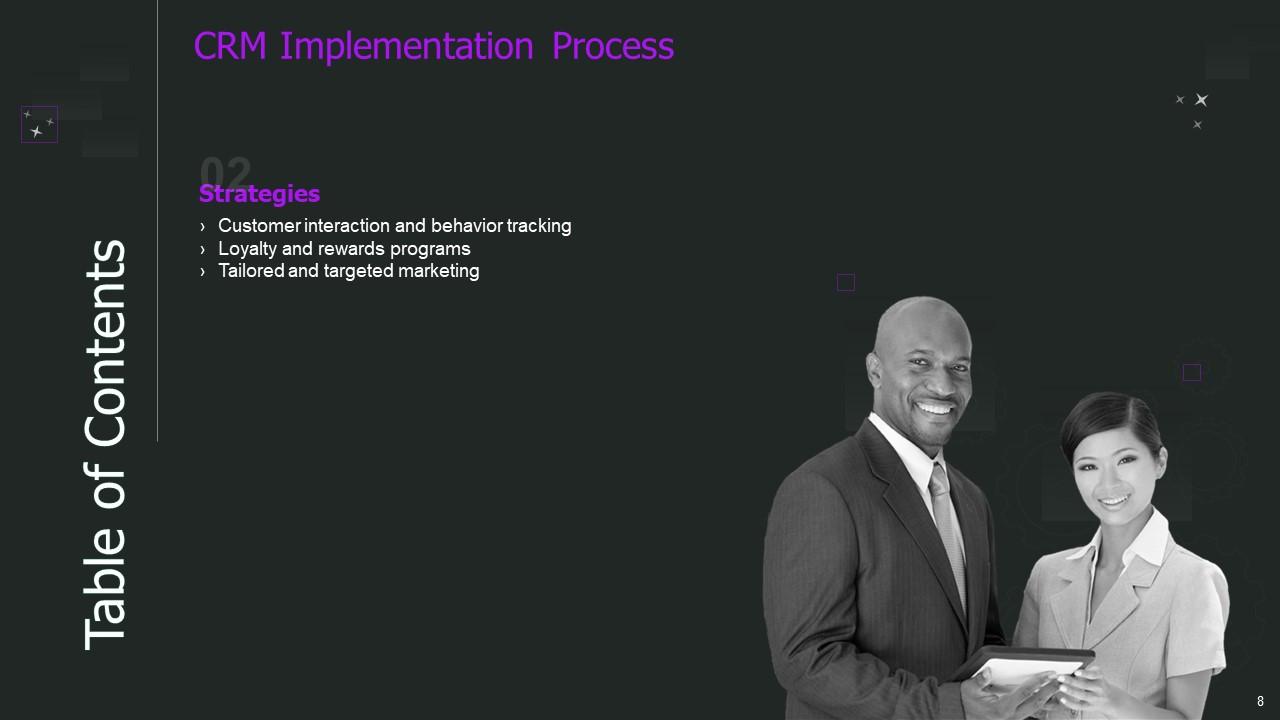 Table of Contents

CRM Implementation Process

02

Strategies

› Customer interaction and behavior tracking
› Loyalty and rewards programs
› Tailored and targeted marketing

8